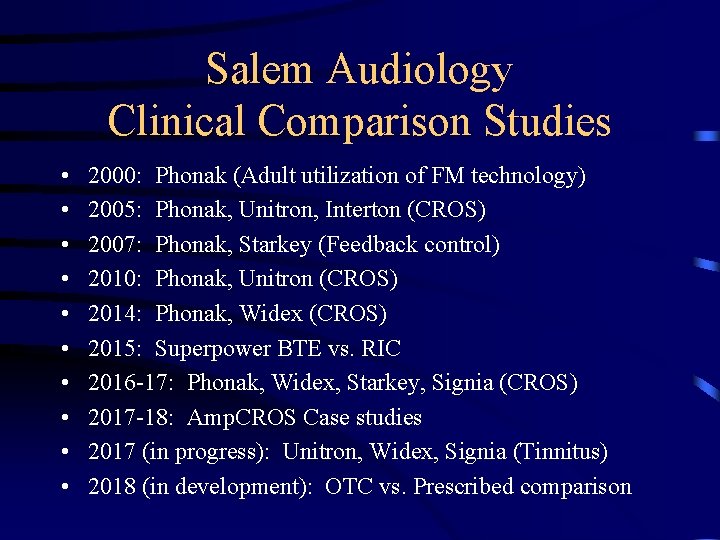 Salem Audiology
Clinical Comparison Studies

• 2000: Phonak (Adult utilization of FM technology)
• 2005: Phonak, Unitron, Interton (CROS)
• 2007: Phonak, Starkey (Feedback control)
• 2010: Phonak, Unitron (CROS)
• 2014: Phonak, Widex (CROS)
• 2015: Superpower BTE vs. RIC
• 2016-17: Phonak, Widex, Starkey, Signia (CROS)
• 2017-18: AmpCROS Case studies
• 2017 (in progress): Unitron, Widex, Signia (Tinnitus)
• 2018 (in development): OTC vs. Prescribed comparison